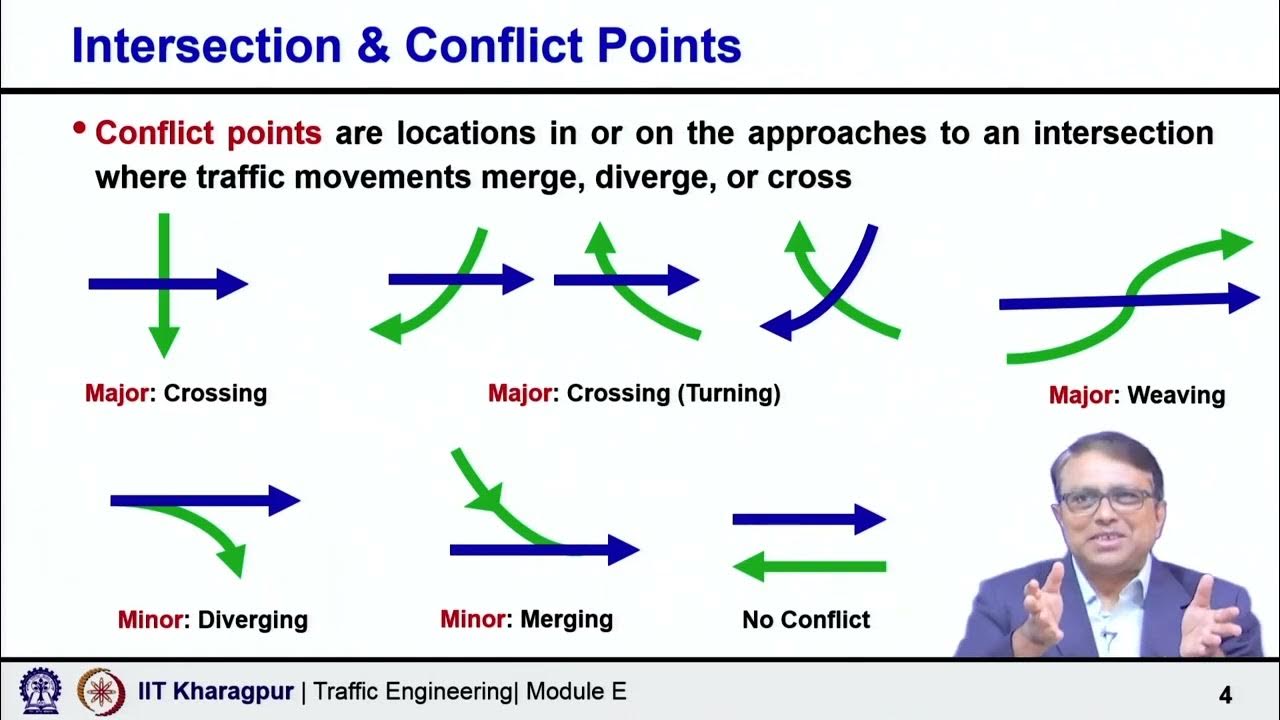 Intersection & Conflict Points

• Conflict points are locations in or on the approaches to an intersection where traffic movements merge, diverge, or cross

Major: Crossing

Major: Crossing (Turning)

Major: Weaving

Minor: Diverging

Minor: Merging

No Conflict

IIT Kharagpur | Traffic Engineering| Module E

4